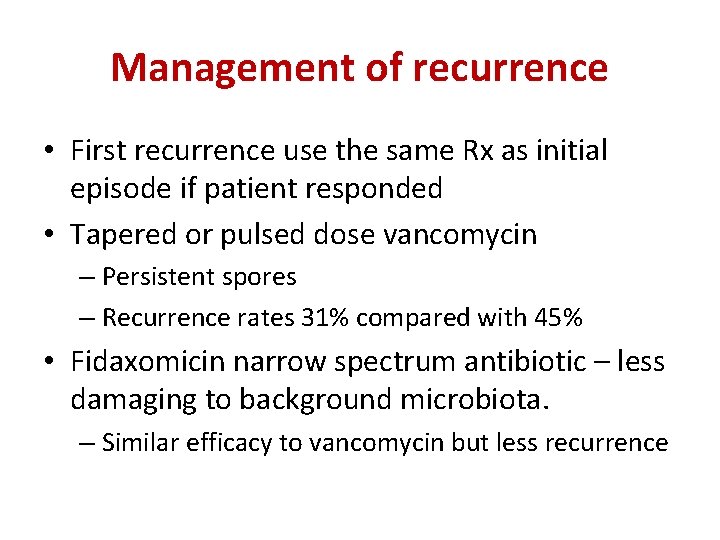 Management of recurrence

• First recurrence use the same Rx as initial episode if patient responded
• Tapered or pulsed dose vancomycin
– Persistent spores
– Recurrence rates 31% compared with 45%
• Fidaxomicin narrow spectrum antibiotic – less damaging to background microbiota.
– Similar efficacy to vancomycin but less recurrence